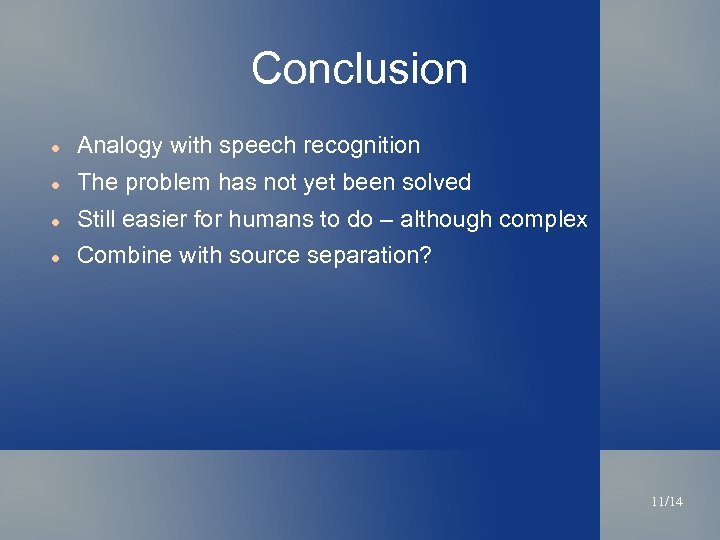 Conclusion

- Analogy with speech recognition
- The problem has not yet been solved
- Still easier for humans to do – although complex
- Combine with source separation?

11/14